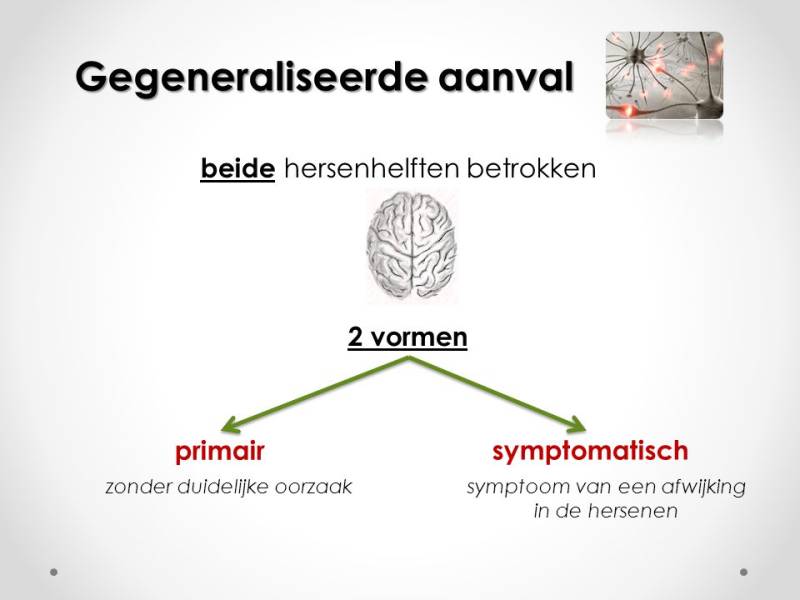 Gegeneraliseerde aanval

beide hersenhelften betrokken

2 vormen

primair
zonder duidelijke oorzaak

symptomatisch
symptoom van een afwijking in de hersenen